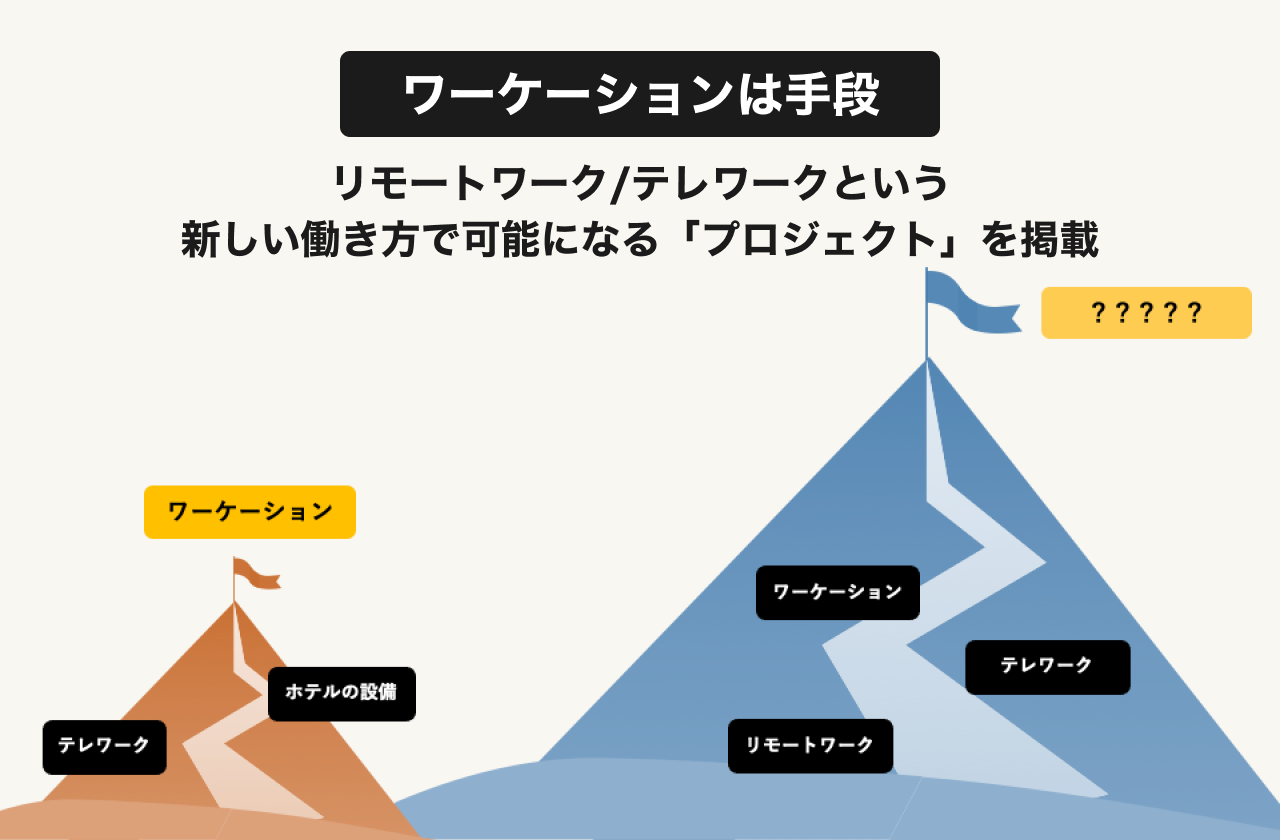 ワーケーションは手段

リモートワーク/テレワークという
新しい働き方で可能になる「プロジェクト」を掲載

？？？？？

ワーケーション

ホテルの設備

テレワーク

ワーケーション

テレワーク

リモートワーク